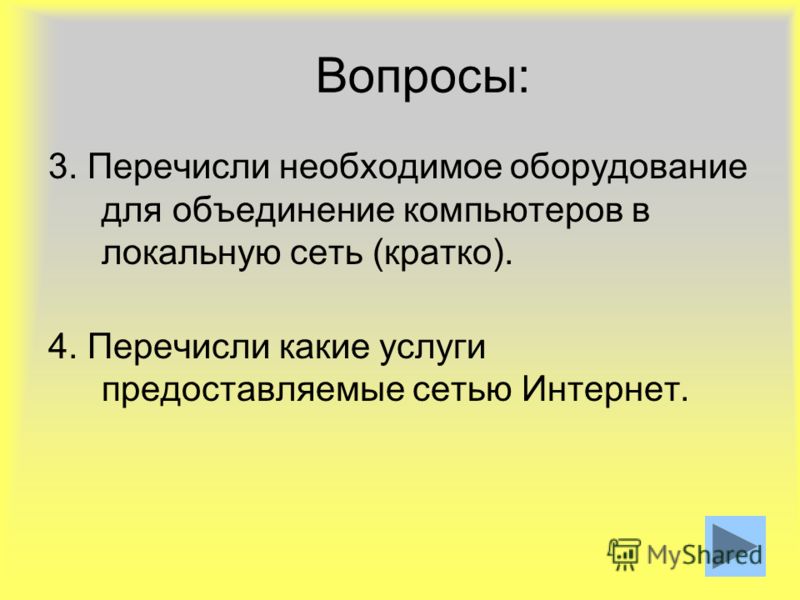 Вопросы:

3. Перечисли необходимое оборудование для объединение компьютеров в локальную сеть (кратко).

4. Перечисли какие услуги предоставляемые сетью Интернет.

MyShared